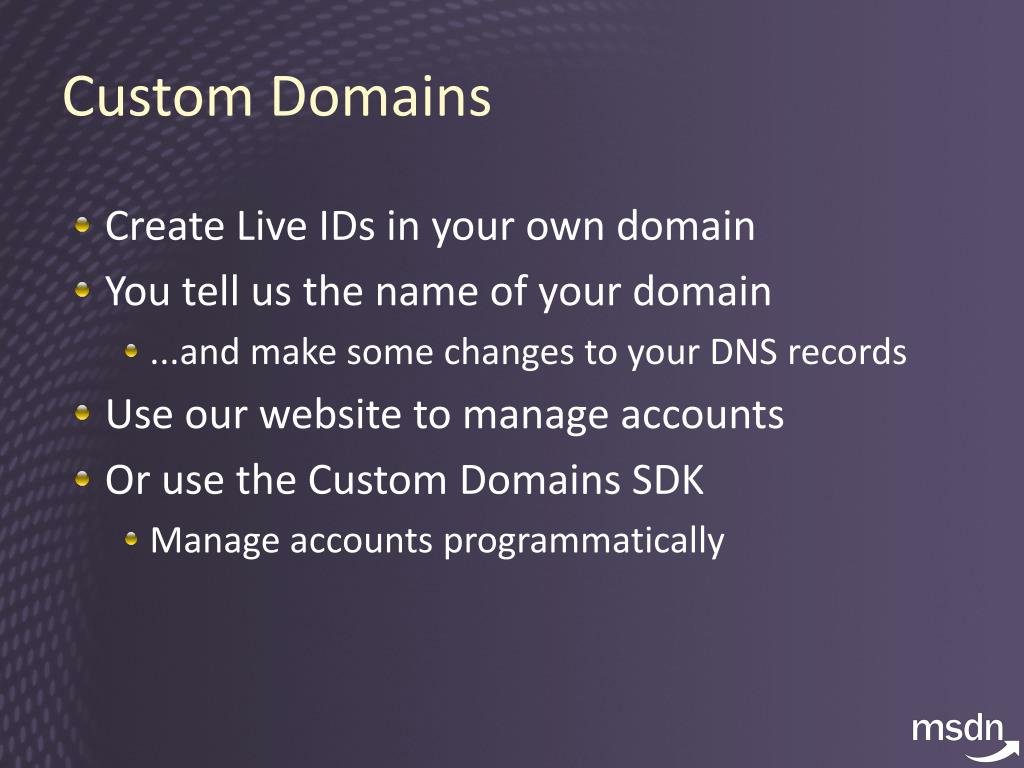 Custom Domains

Create Live IDs in your own domain

You tell us the name of your domain

...and make some changes to your DNS records

Use our website to manage accounts

Or use the Custom Domains SDK

Manage accounts programmatically

msdn